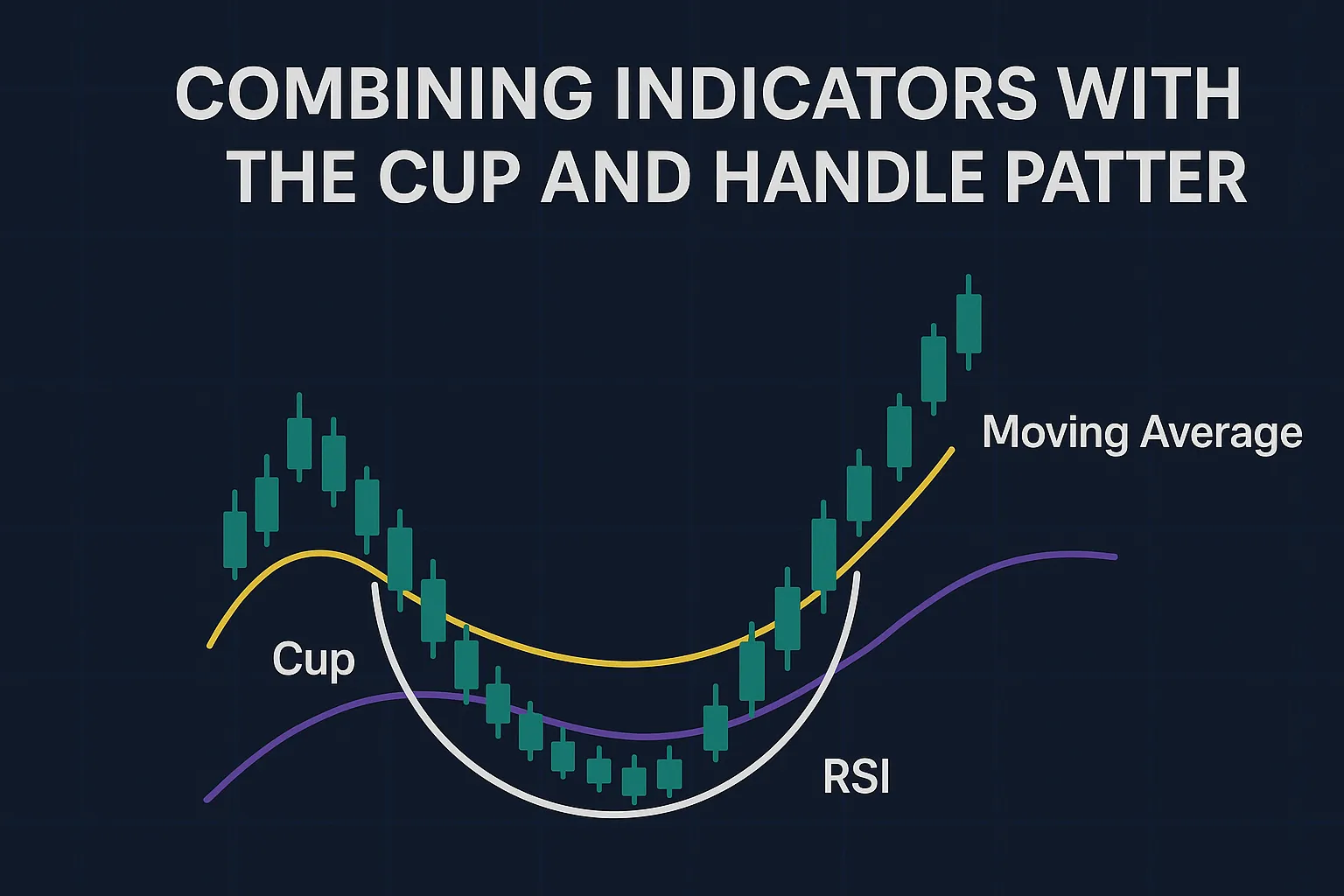 COMBINING INDICATORS WITH THE CUP AND HANDLE PATTER

Moving Average

Cup

RSI